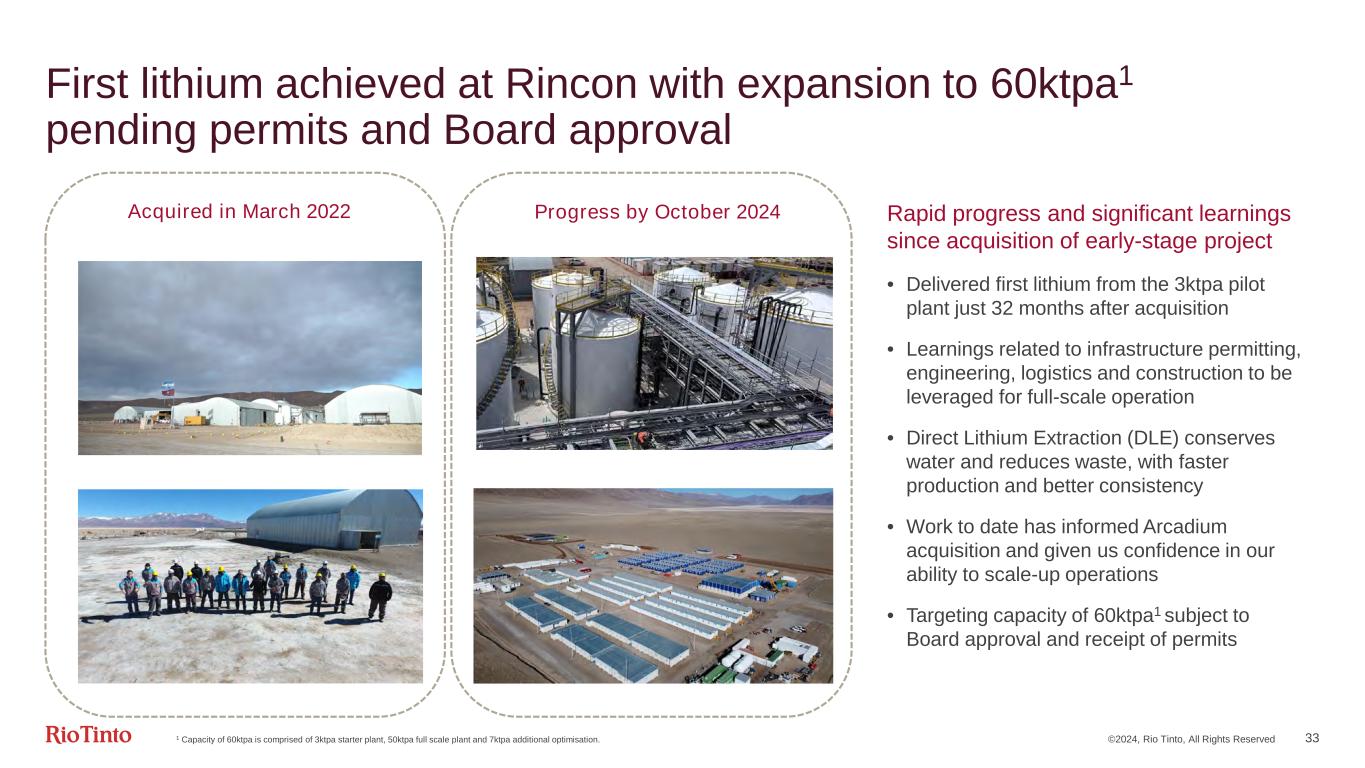 First lithium achieved at Rincon with expansion to 60ktpa$^1$ pending permits and Board approval

Acquired in March 2022

Progress by October 2024

Rapid progress and significant learnings since acquisition of early-stage project

• Delivered first lithium from the 3ktpa pilot plant just 32 months after acquisition

• Learnings related to infrastructure permitting, engineering, logistics and construction to be leveraged for full-scale operation

• Direct Lithium Extraction (DLE) conserves water and reduces waste, with faster production and better consistency

• Work to date has informed Arcadium acquisition and given us confidence in our ability to scale-up operations

• Targeting capacity of 60ktpa$^1$ subject to Board approval and receipt of permits

RioTinto

$^1$ Capacity of 60ktpa is comprised of 3ktpa starter plant, 50ktpa full scale plant and 7ktpa additional optimisation.

©2024, Rio Tinto, All Rights Reserved

33